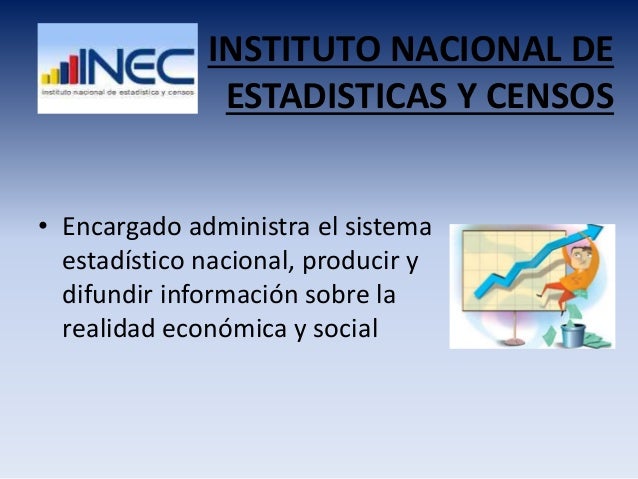 INEC
instituto nacional de estadística y censos

INSTITUTO NACIONAL DE ESTADISTICAS Y CENSOS

• Encargado administra el sistema estadístico nacional, producir y difundir información sobre la realidad económica y social